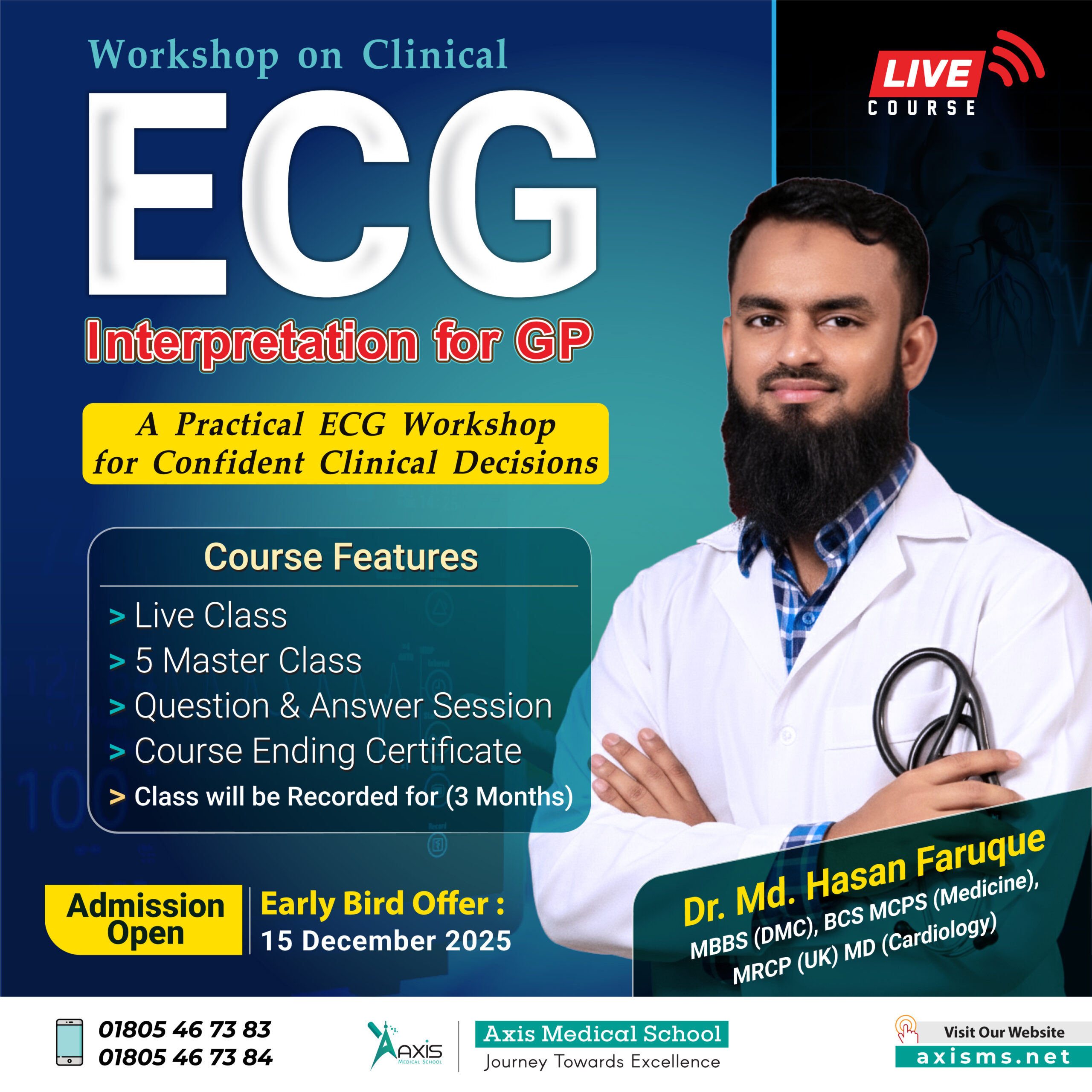 Workshop on Clinical

ECG

Interpretation for GP

LIVE COURSE

A Practical ECG Workshop for Confident Clinical Decisions

Course Features

> Live Class
> 5 Master Class
> Question & Answer Session
> Course Ending Certificate
> Class will be Recorded for (3 Months)

Admission Open

Early Bird Offer : 15 December 2025

Dr. Md. Hasan Faruque
MBBS (DMC), BCS MCPS (Medicine), MRCP (UK) MD (Cardiology)

01805 46 73 83
01805 46 73 84

AXIS MEDICAL SCHOOL

Axis Medical School
Journey Towards Excellence

Visit Our Website
axisms.net